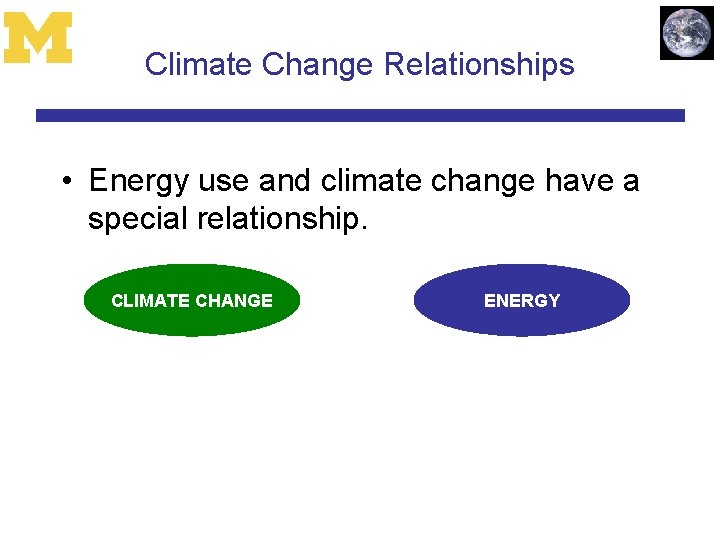 M

Climate Change Relationships

• Energy use and climate change have a special relationship.

CLIMATE CHANGE

ENERGY